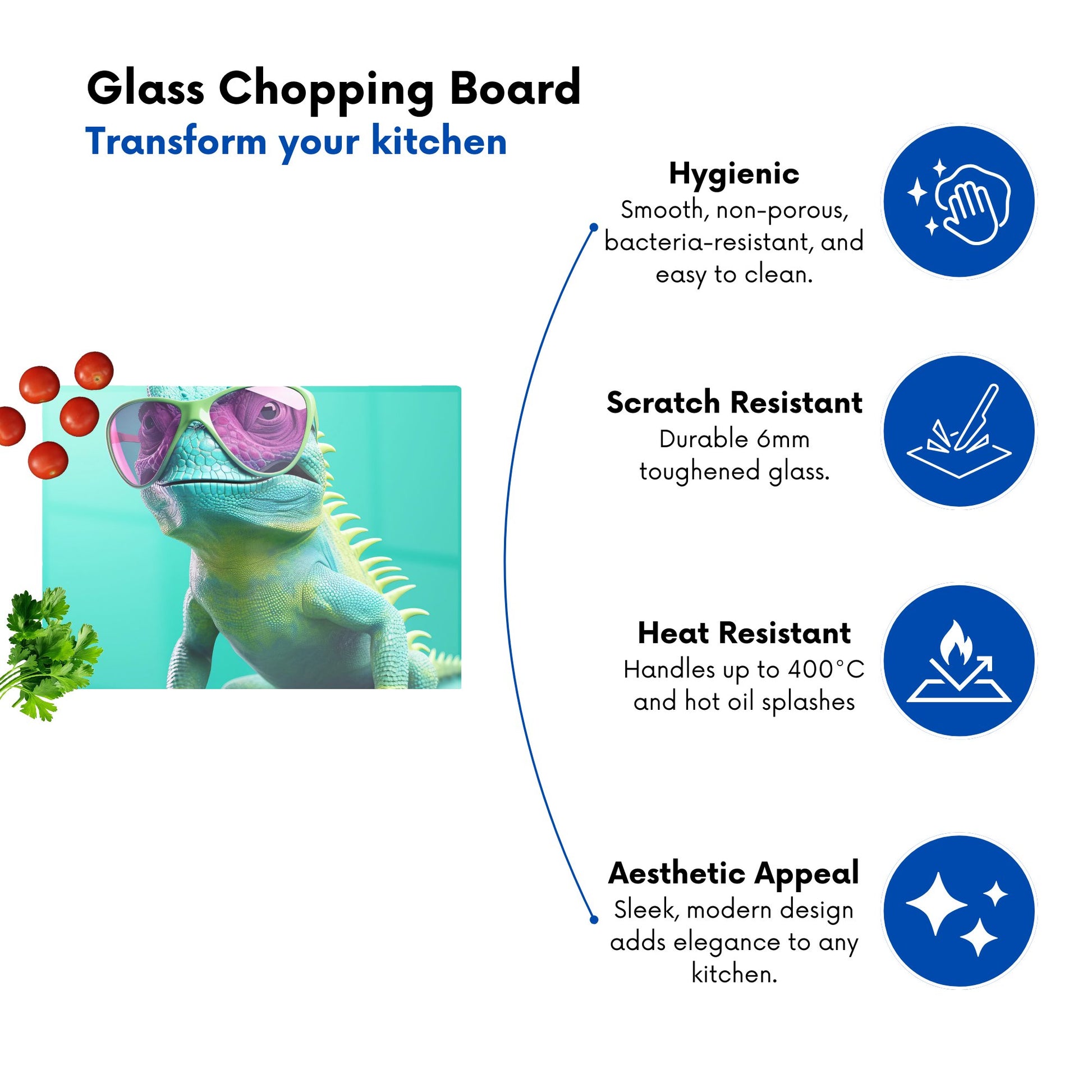 Glass Chopping Board
Transform your kitchen

Hygienic
Smooth, non-porous, bacteria-resistant, and easy to clean.

Scratch Resistant
Durable 6mm toughened glass.

Heat Resistant
Handles up to 400°C and hot oil splashes

Aesthetic Appeal
Sleek, modern design adds elegance to any kitchen.